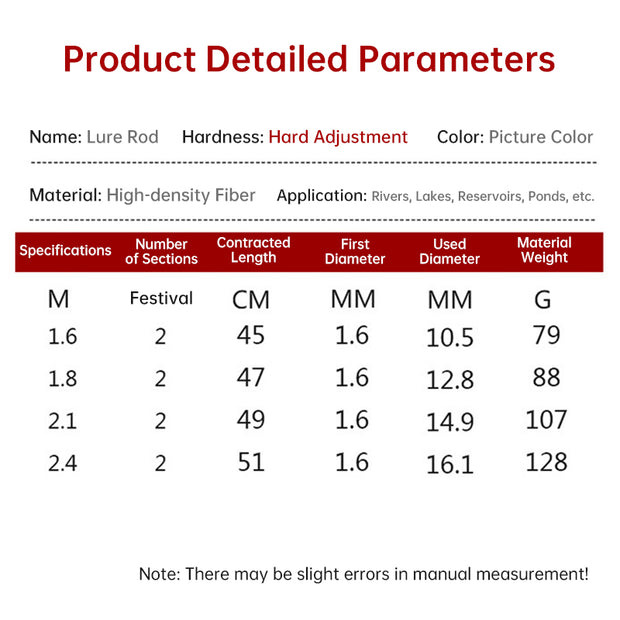 Product Detailed Parameters

Name: Lure Rod Hardness: Hard Adjustment Color: Picture Color

Material: High-density Fiber Application: Rivers, Lakes, Reservoirs, Ponds, etc.

| Specifications | Number of Sections | Contracted Length | First Diameter | Used Diameter | Material Weight |
|---|---|---|---|---|---|
| M | Festival | CM | MM | MM | G |
| 1.6 | 2 | 45 | 1.6 | 10.5 | 79 |
| 1.8 | 2 | 47 | 1.6 | 12.8 | 88 |
| 2.1 | 2 | 49 | 1.6 | 14.9 | 107 |
| 2.4 | 2 | 51 | 1.6 | 16.1 | 128 |

Note: There may be slight errors in manual measurement!